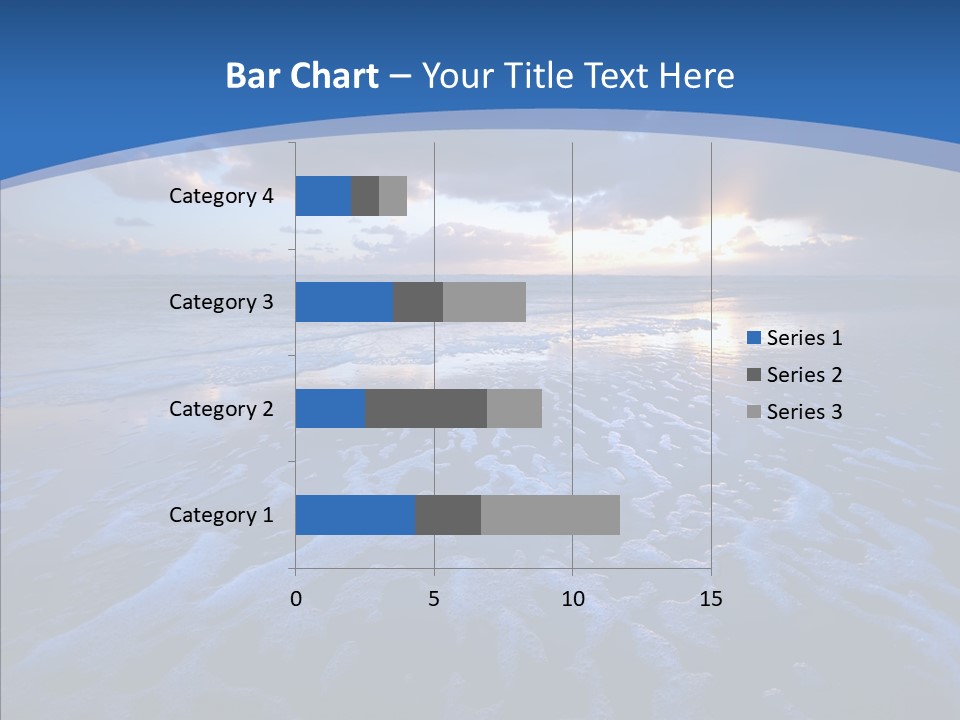 Bar Chart – Your Title Text Here

Category 4
Category 3
Category 2
Category 1

0
5
10
15

Series 1
Series 2
Series 3